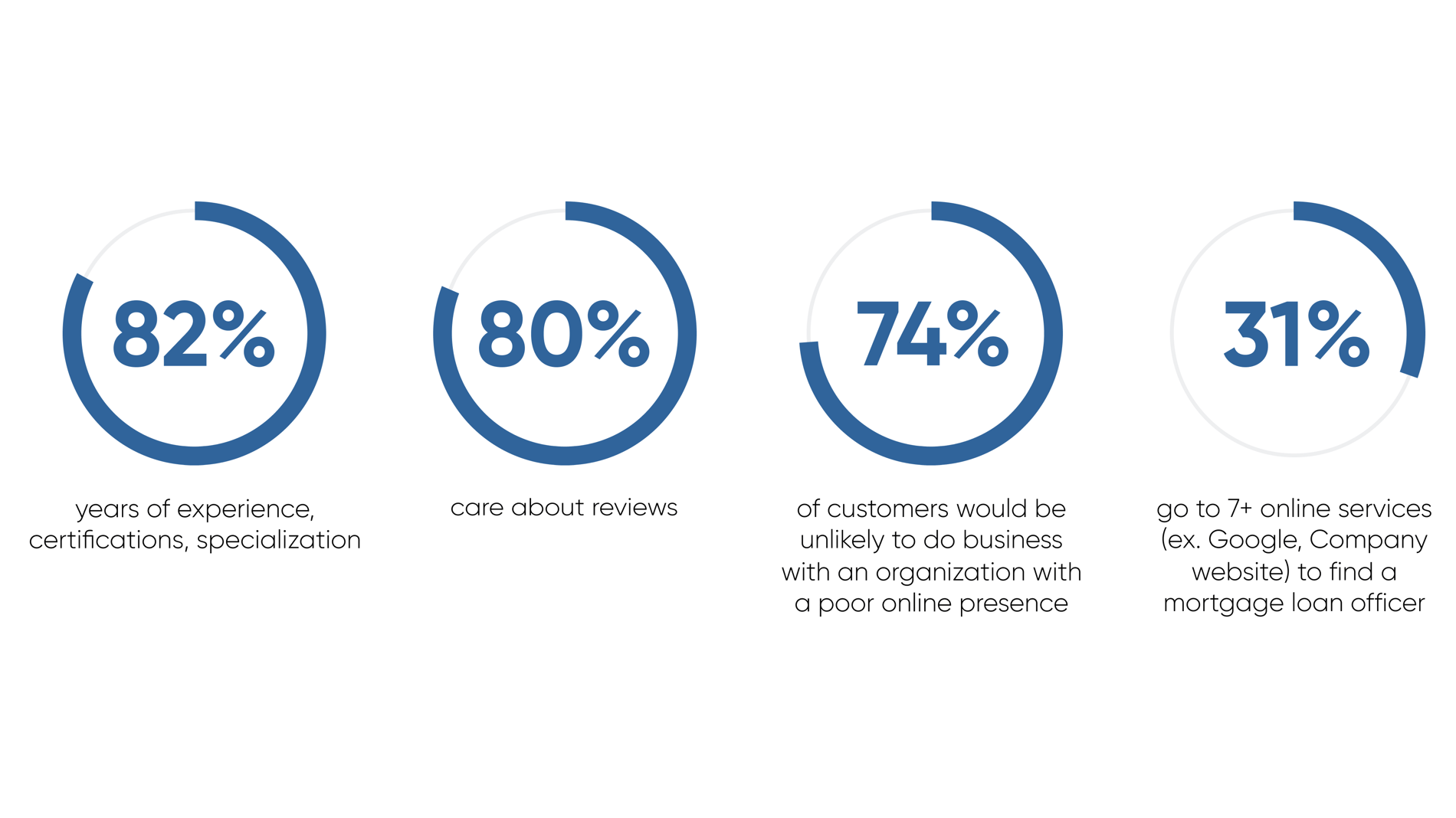 82%

years of experience, certifications, specialization

80%

care about reviews

74%

of customers would be unlikely to do business with an organization with a poor online presence

31%

go to 7+ online services (ex. Google, Company website) to find a mortgage loan officer